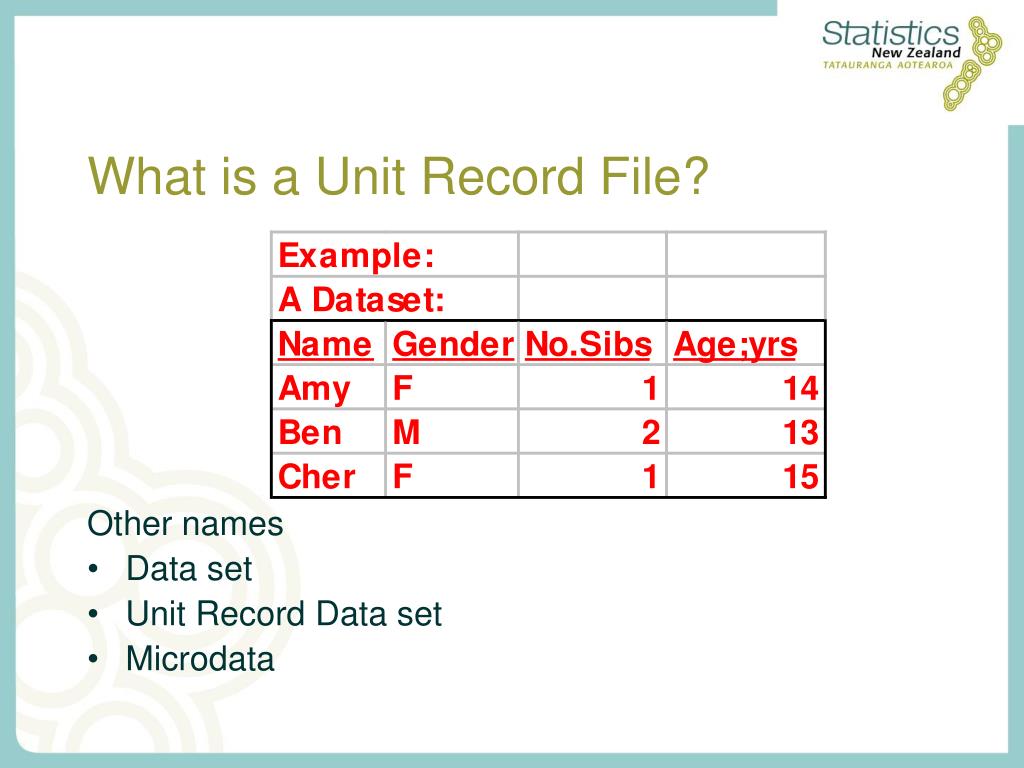 Statistics New Zealand
TATAURANGA AOTEAROA

What is a Unit Record File?

| Example: | | | |
|---|---|---|---|
| A Dataset: | | | |
| Name | Gender | No.Sibs | Age;yrs |
| Amy | F | 1 | 14 |
| Ben | M | 2 | 13 |
| Cher | F | 1 | 15 |

Other names
• Data set
• Unit Record Data set
• Microdata